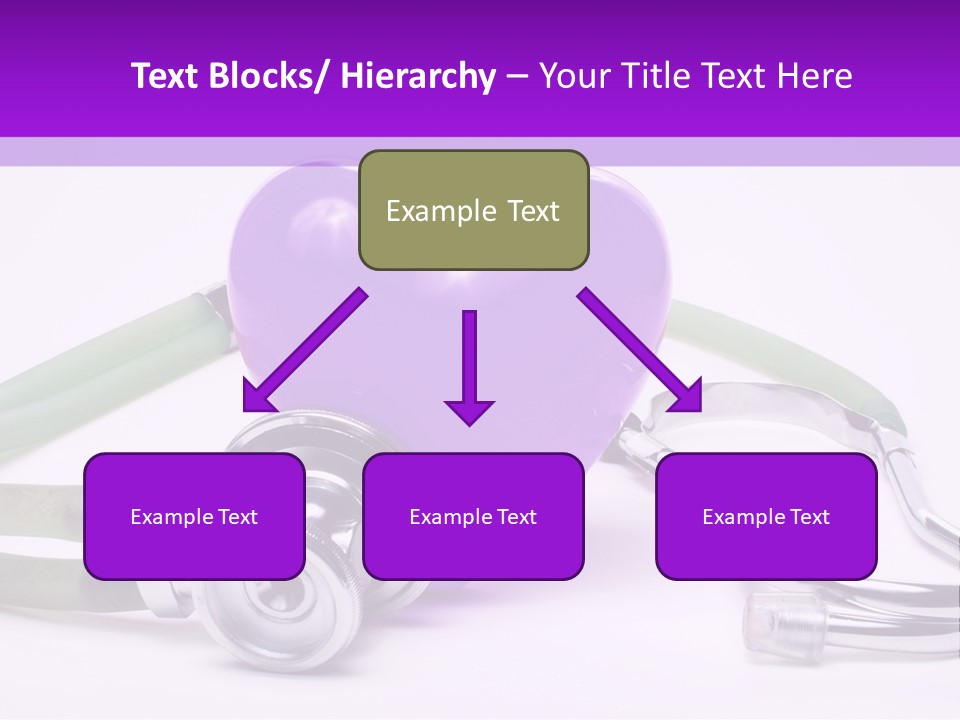 Text Blocks/ Hierarchy – Your Title Text Here

Example Text

Example Text

Example Text

Example Text